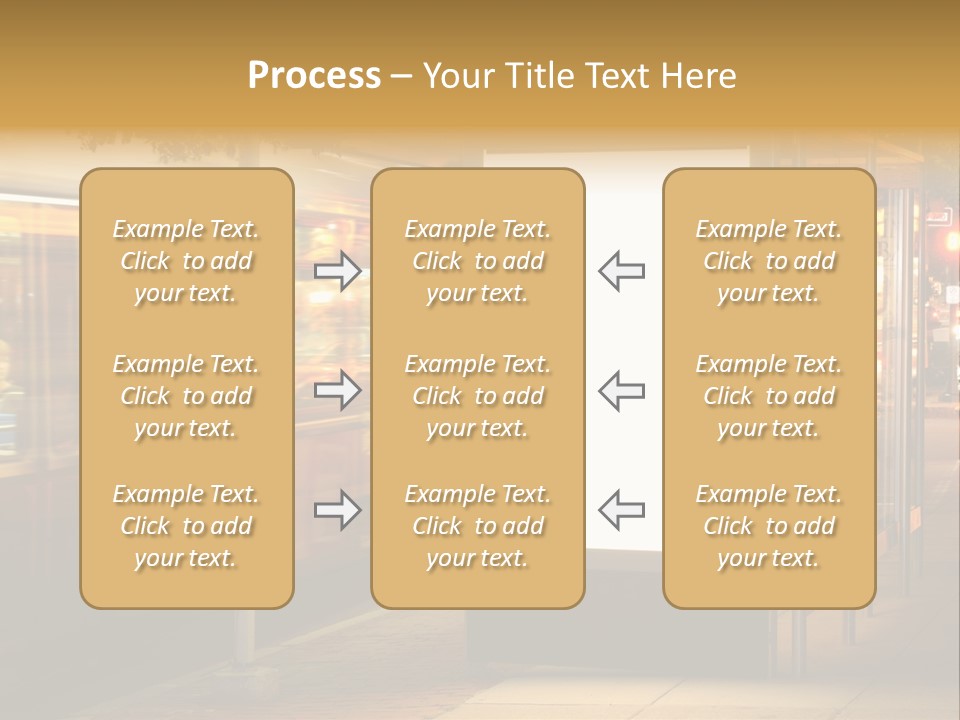 Process – Your Title Text Here

Example Text. Click to add your text.

Example Text. Click to add your text.

Example Text. Click to add your text.

Example Text. Click to add your text.

Example Text. Click to add your text.

Example Text. Click to add your text.

Example Text. Click to add your text.

Example Text. Click to add your text.

Example Text. Click to add your text.